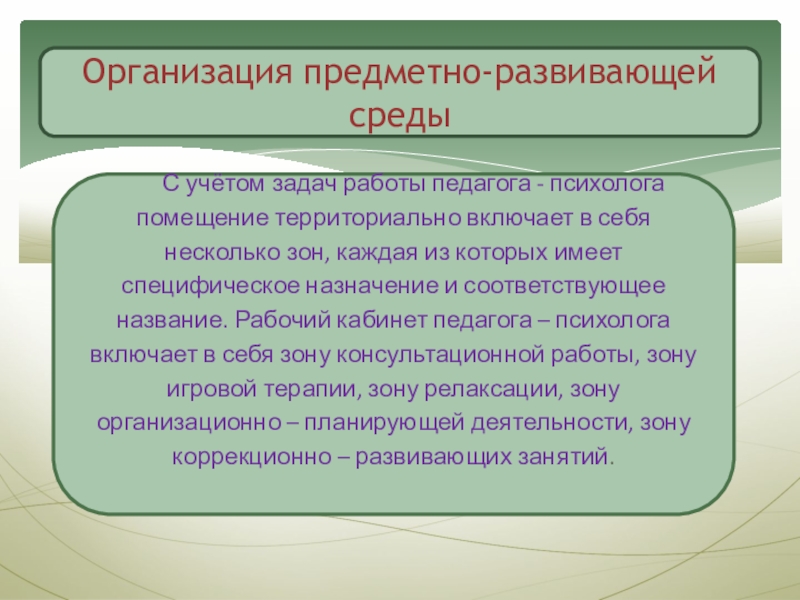 Организация предметно-развивающей среды

С учётом задач работы педагога - психолога помещение территориально включает в себя несколько зон, каждая из которых имеет специфическое назначение и соответствующее название. Рабочий кабинет педагога – психолога включает в себя зону консультационной работы, зону игровой терапии, зону релаксации, зону организационно – планирующей деятельности, зону коррекционно – развивающих занятий.